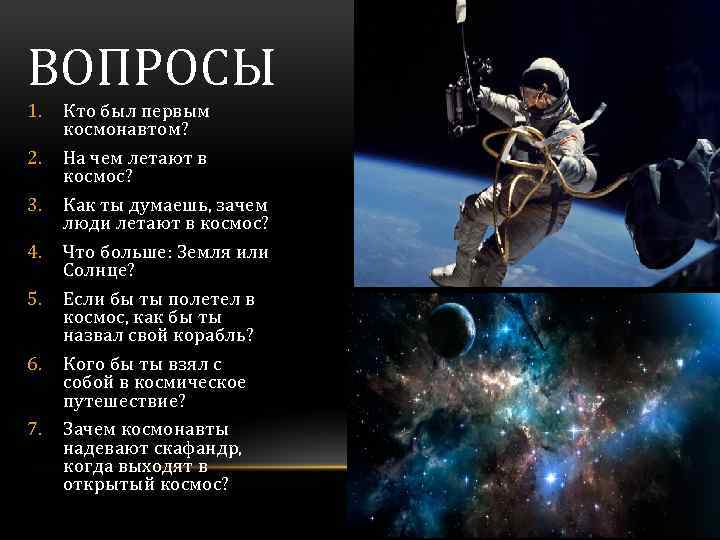 ВОПРОСЫ

1. Кто был первым космонавтом?
2. На чем летают в космос?
3. Как ты думаешь, зачем люди летают в космос?
4. Что больше: Земля или Солнце?
5. Если бы ты полетел в космос, как бы ты назвал свой корабль?
6. Кого бы ты взял с собой в космическое путешествие?
7. Зачем космонавты надевают скафандр, когда выходят в открытый космос?